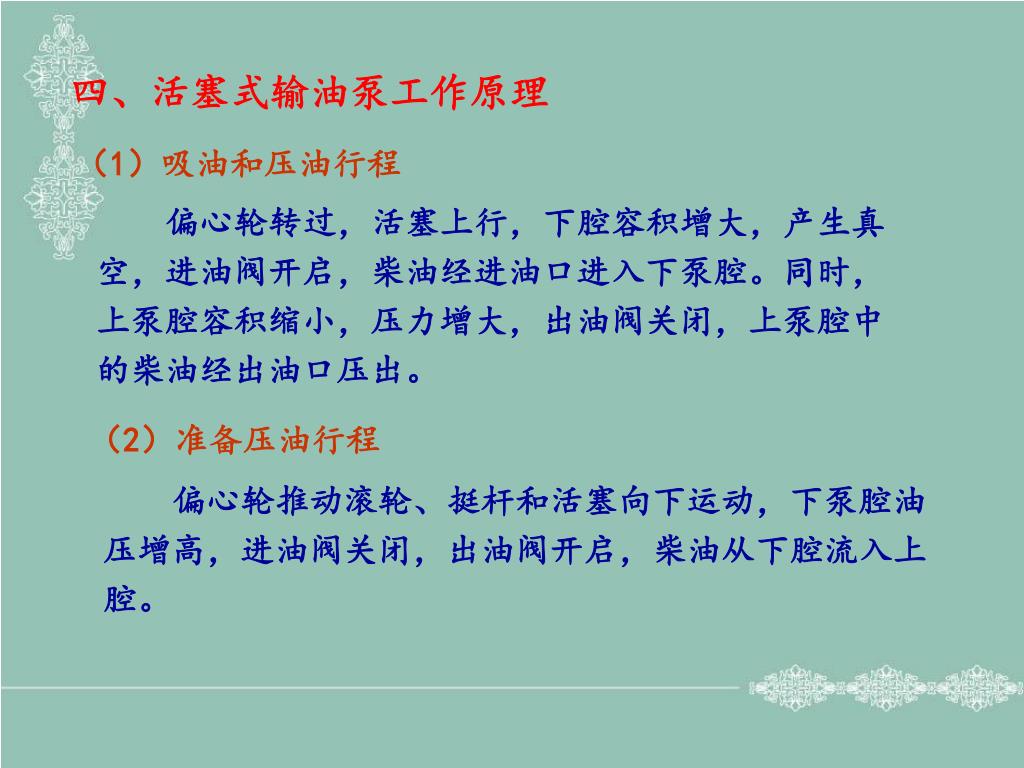 四、活塞式输油泵工作原理

（1）吸油和压油行程

偏心轮转过，活塞上行，下腔容积增大，产生真空，进油阀开启，柴油经进油口进入下泵腔。同时，上泵腔容积缩小，压力增大，出油阀关闭，上泵腔中的柴油经出油口压出。

（2）准备压油行程

偏心轮推动滚轮、挺杆和活塞向下运动，下泵腔油压增高，进油阀关闭，出油阀开启，柴油从下腔流入上腔。